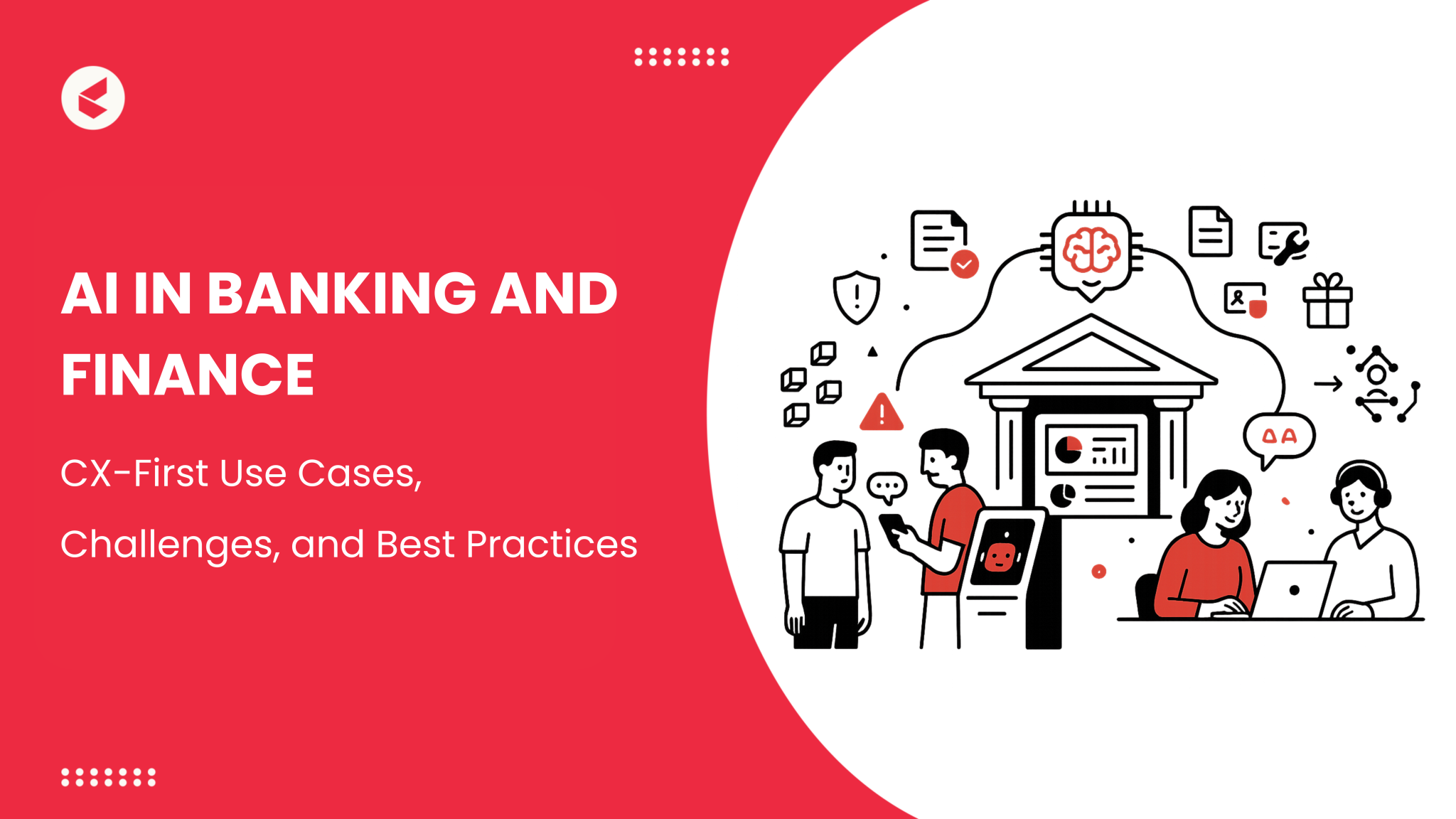 AI IN BANKING AND FINANCE

CX-First Use Cases,

Challenges, and Best Practices